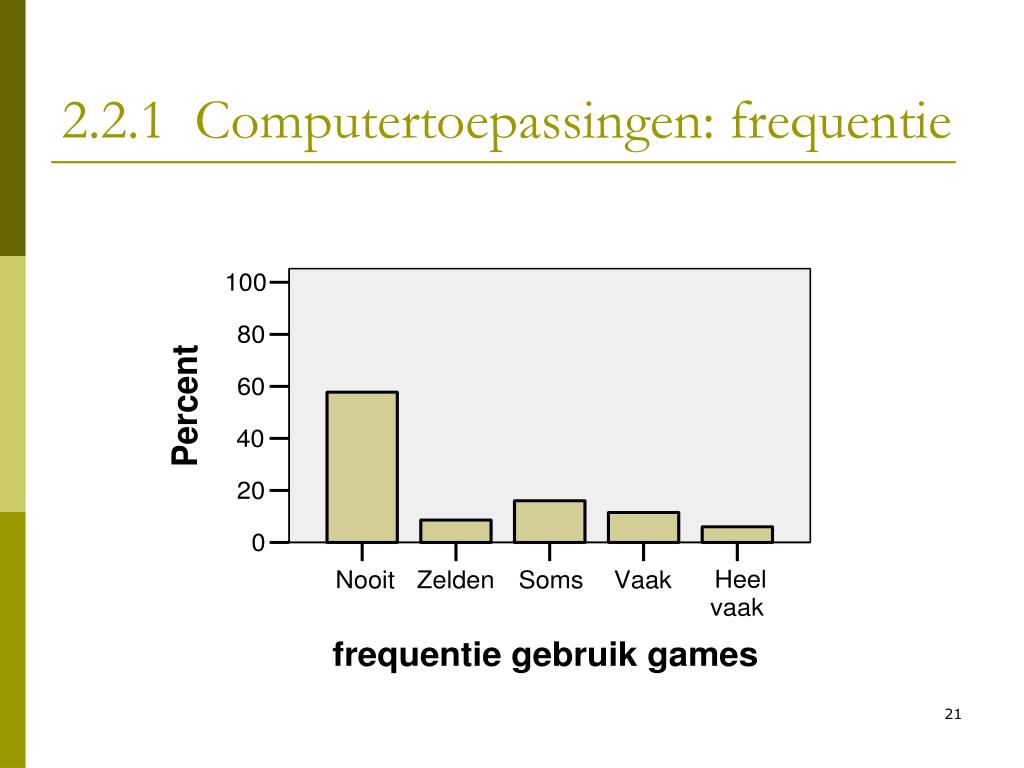 2.2.1 Computertoepassingen: frequentie

Percent

100
80
60
40
20
0

Nooit
Zelden
Soms
Vaak
Heel vaak

frequentie gebruik games

21